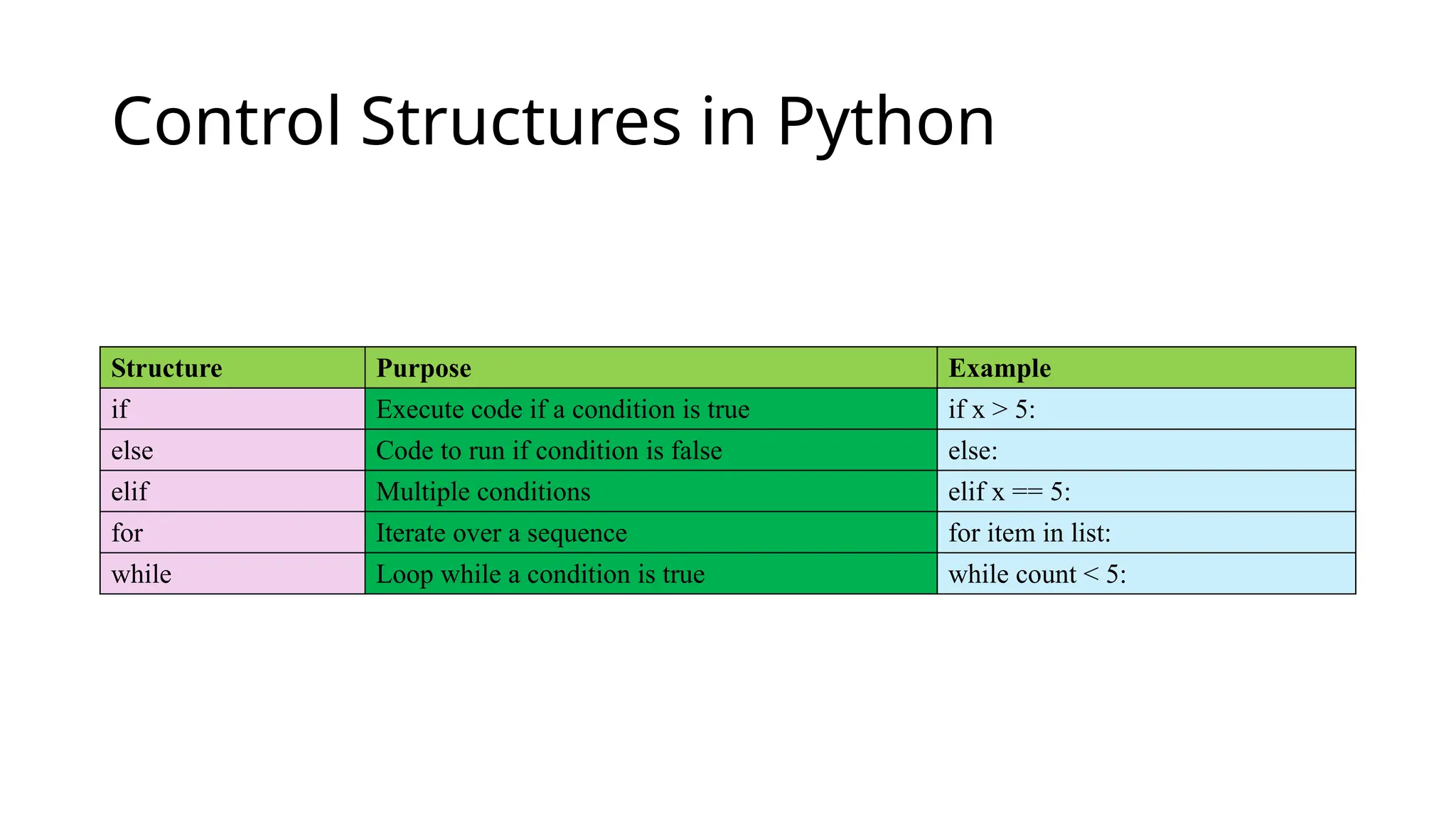 Control Structures in Python

| Structure | Purpose | Example |
|---|---|---|
| if | Execute code if a condition is true | if x > 5: |
| else | Code to run if condition is false | else: |
| elif | Multiple conditions | elif x == 5: |
| for | Iterate over a sequence | for item in list: |
| while | Loop while a condition is true | while count < 5: |